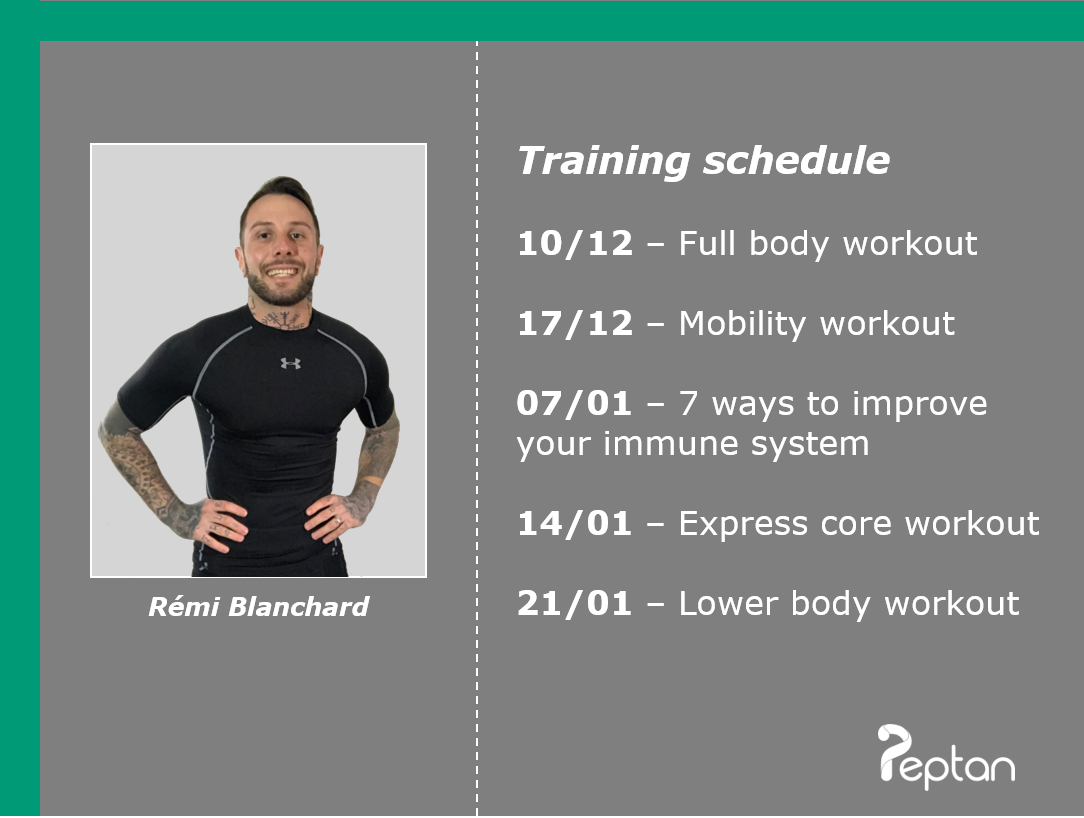 Rémi Blanchard

Training schedule

10/12 – Full body workout

17/12 – Mobility workout

07/01 – 7 ways to improve your immune system

14/01 – Express core workout

21/01 – Lower body workout

Peptan